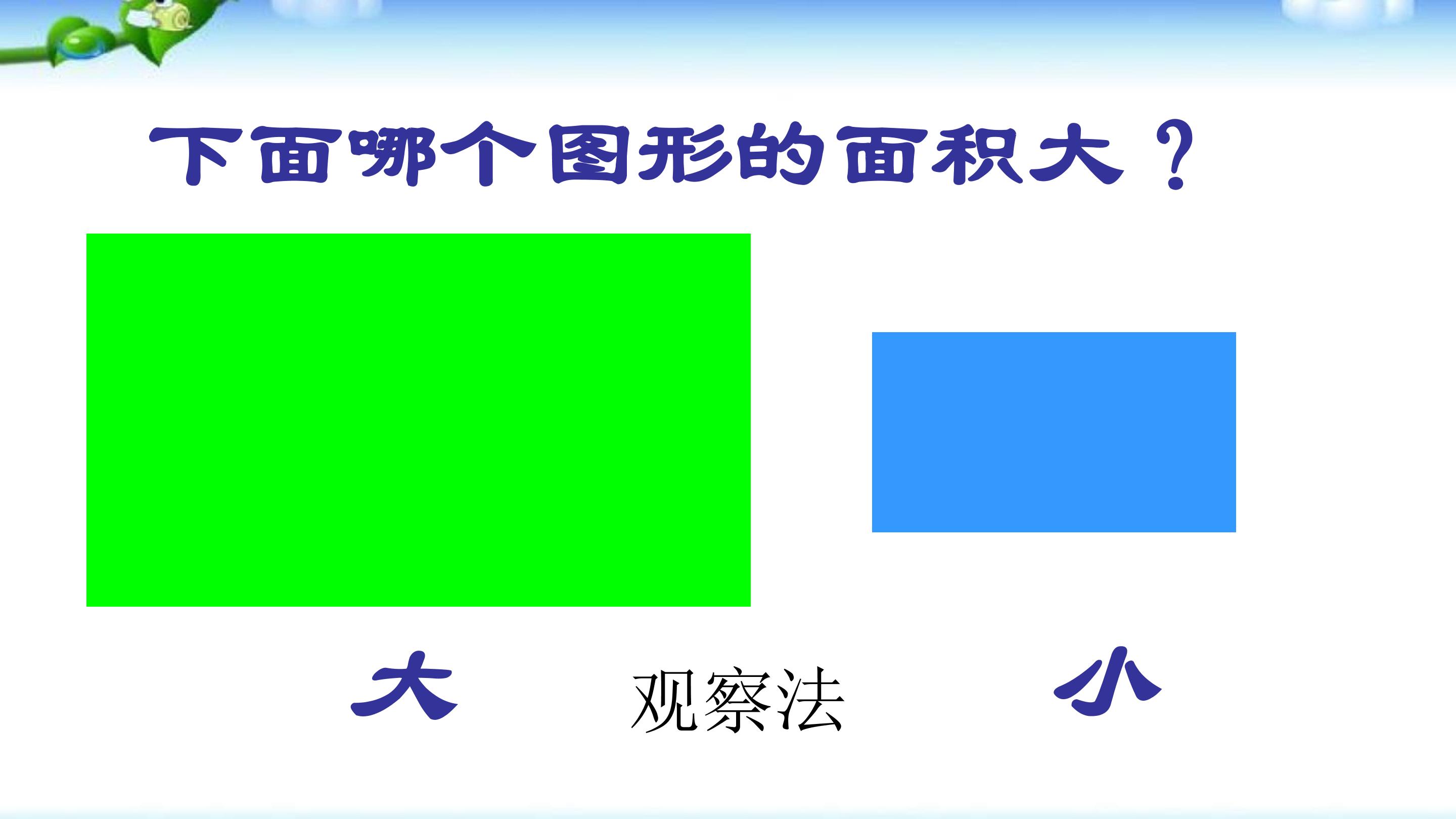 下面哪个图形的面积大？

大 观察法 小